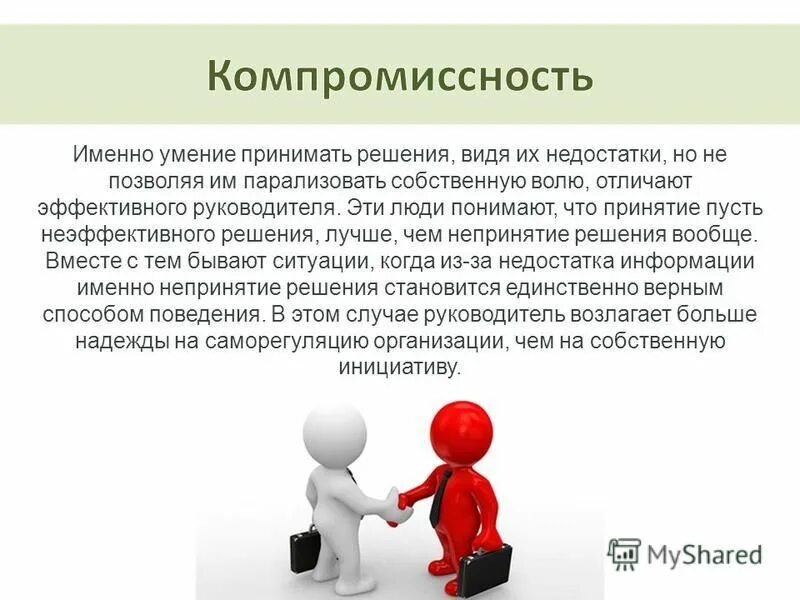 Компромиссность

Именно умение принимать решения, видя их недостатки, но не позволяя им парализовать собственную волю, отличают эффективного руководителя. Эти люди понимают, что принятие пусть неэффективного решения, лучше, чем непринятие решения вообще. Вместе с тем бывают ситуации, когда из-за недостатка информации именно непринятие решения становится единственно верным способом поведения. В этом случае руководитель возлагает больше надежды на саморегуляцию организации, чем на собственную инициативу.

MyShared